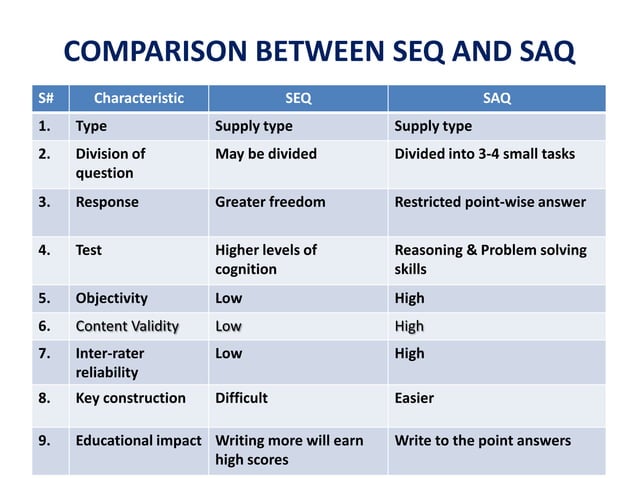 COMPARISON BETWEEN SEQ AND SAQ

| S# | Characteristic | SEQ | SAQ |
|---|---|---|---|
| 1. | Type | Supply type | Supply type |
| 2. | Division of question | May be divided | Divided into 3-4 small tasks |
| 3. | Response | Greater freedom | Restricted point-wise answer |
| 4. | Test | Higher levels of cognition | Reasoning & Problem solving skills |
| 5. | Objectivity | Low | High |
| 6. | Content Validity | Low | High |
| 7. | Inter-rater reliability | Low | High |
| 8. | Key construction | Difficult | Easier |
| 9. | Educational impact | Writing more will earn high scores | Write to the point answers |